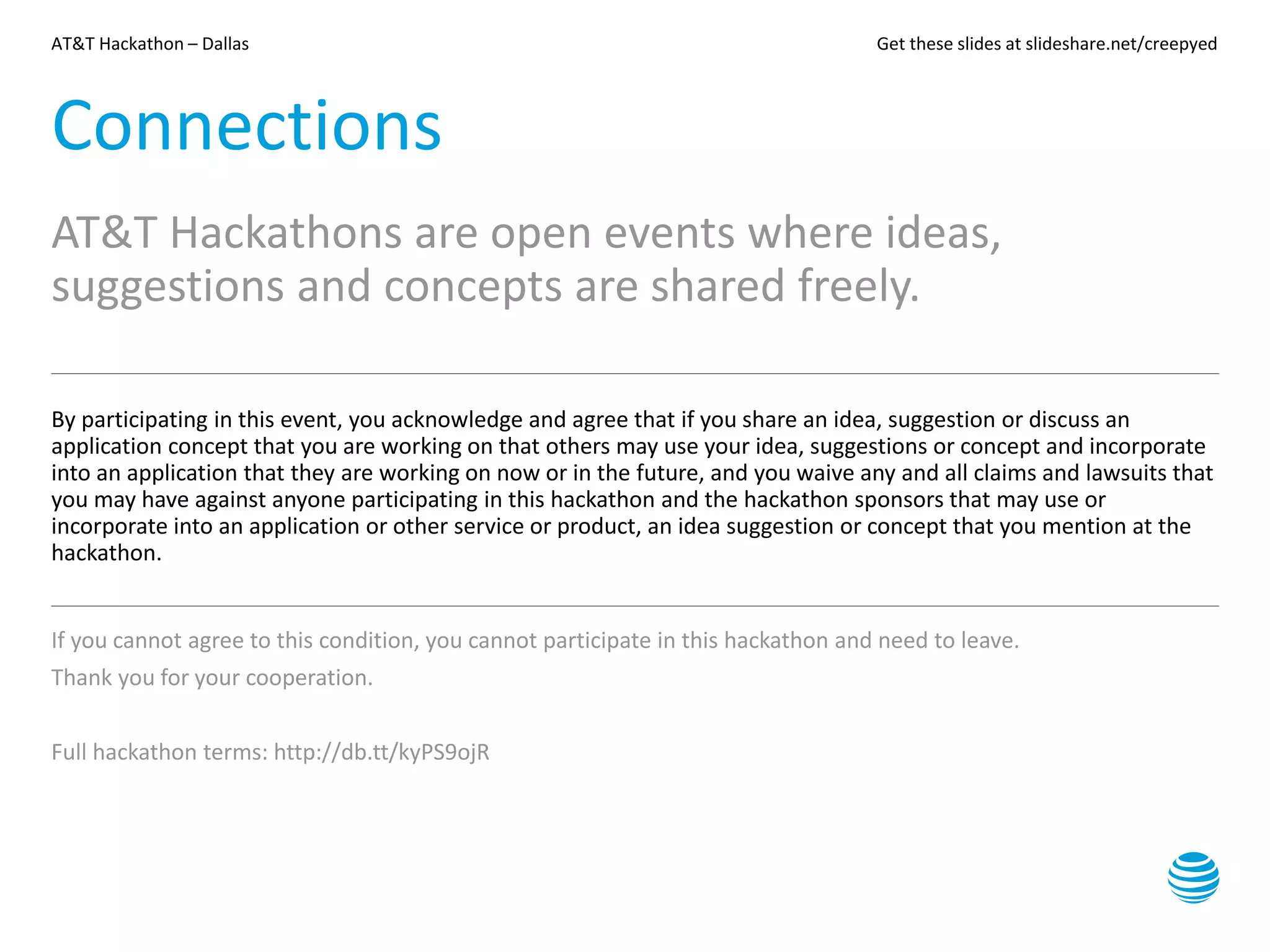 AT&T Hackathon – Dallas

Get these slides at slideshare.net/creepyed

Connections

AT&T Hackathons are open events where ideas, suggestions and concepts are shared freely.

By participating in this event, you acknowledge and agree that if you share an idea, suggestion or discuss an application concept that you are working on that others may use your idea, suggestions or concept and incorporate into an application that they are working on now or in the future, and you waive any and all claims and lawsuits that you may have against anyone participating in this hackathon and the hackathon sponsors that may use or incorporate into an application or other service or product, an idea suggestion or concept that you mention at the hackathon.

If you cannot agree to this condition, you cannot participate in this hackathon and need to leave.

Thank you for your cooperation.

Full hackathon terms: http://db.tt/kyPS9ojR